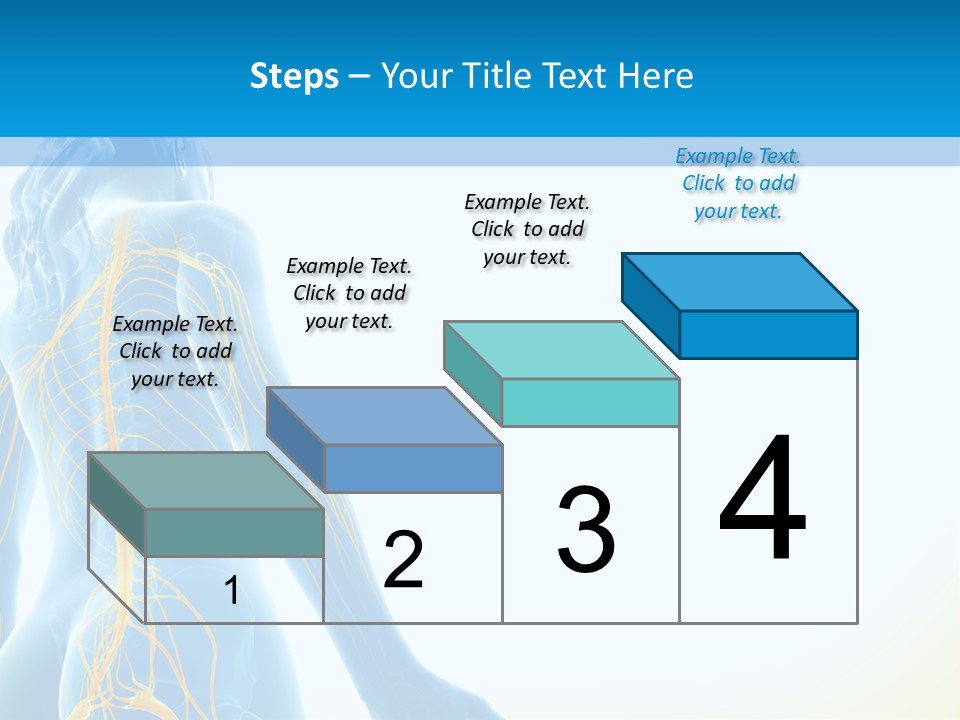 Steps – Your Title Text Here

Example Text. Click to add your text.

Example Text. Click to add your text.

Example Text. Click to add your text.

Example Text. Click to add your text.

1

2

3

4